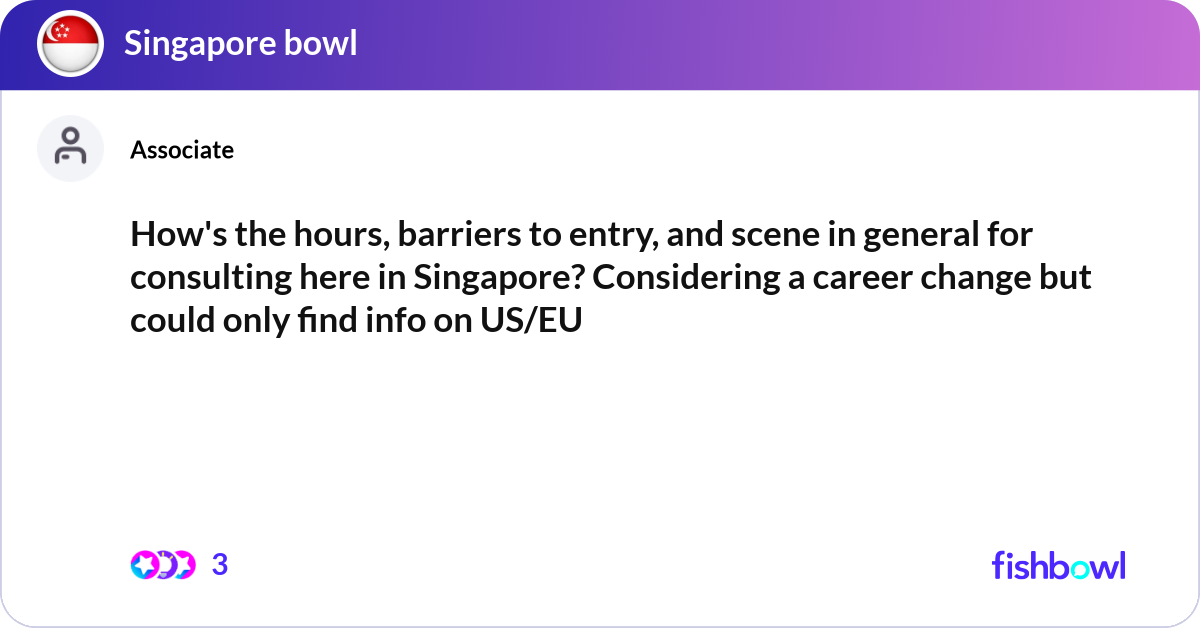 Singapore bowl

Associate

How's the hours, barriers to entry, and scene in general for consulting here in Singapore? Considering a career change but could only find info on US/EU

3

fishbowl